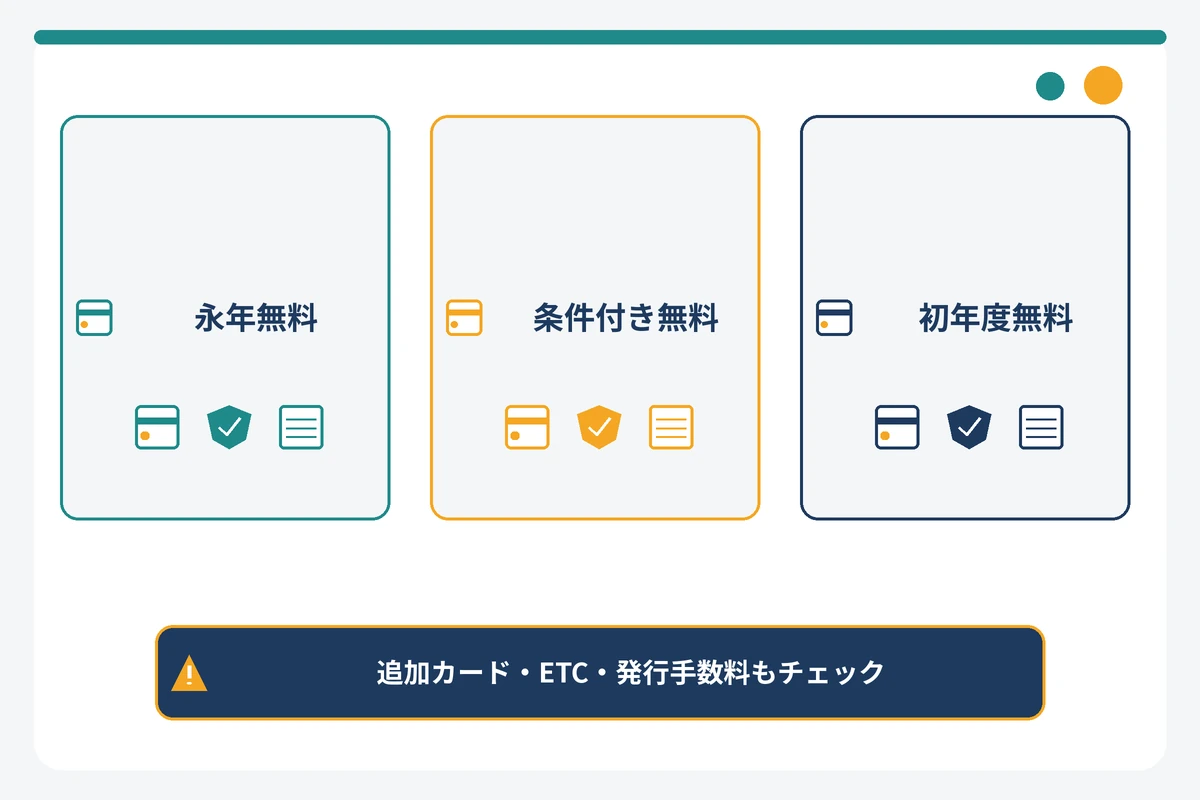 永年無料

条件付き無料

初年度無料

追加カード・ETC・発行手数料もチェック